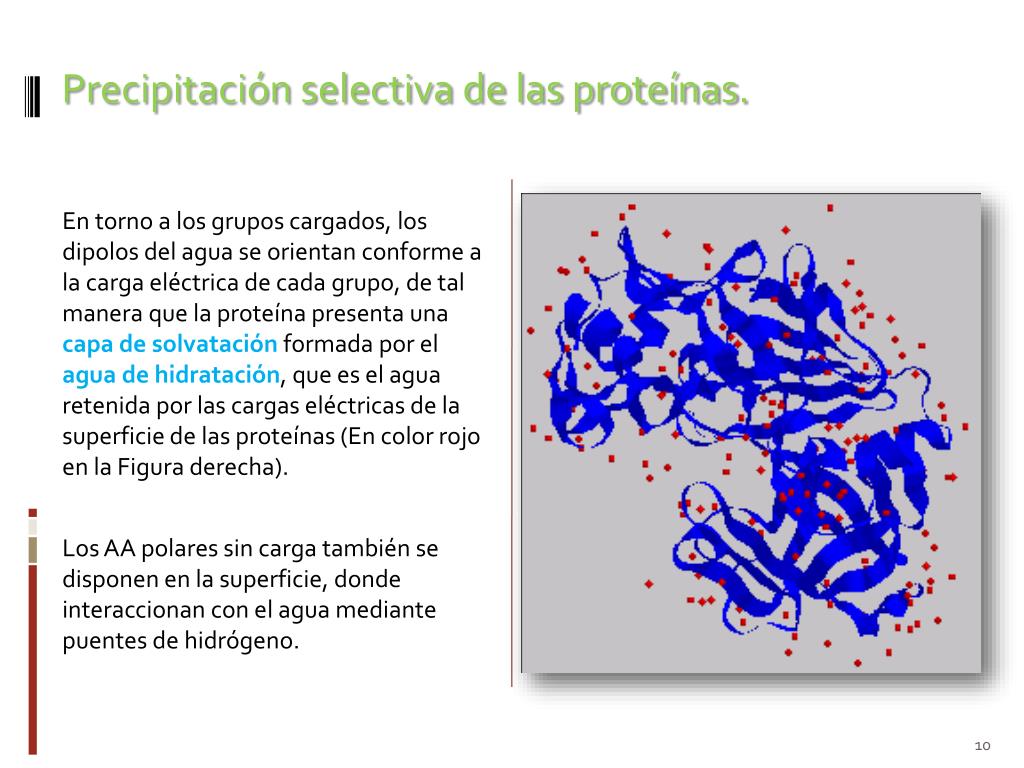 Precipitación selectiva de las proteínas.

En torno a los grupos cargados, los dipolos del agua se orientan conforme a la carga eléctrica de cada grupo, de tal manera que la proteína presenta una capa de solvatación formada por el agua de hidratación, que es el agua retenida por las cargas eléctricas de la superficie de las proteínas (En color rojo en la Figura derecha).

Los AA polares sin carga también se disponen en la superficie, donde interaccionan con el agua mediante puentes de hidrógeno.

10